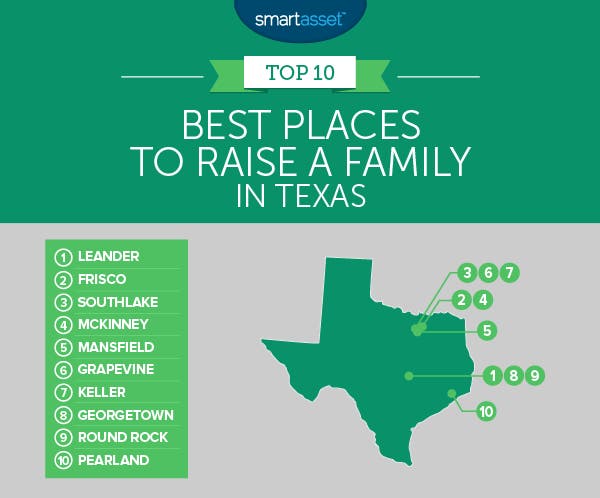 smartasset™

TOP 10

BEST PLACES TO RAISE A FAMILY IN TEXAS

1 LEANDER
2 FRISCO
3 SOUTHLAKE
4 MCKINNEY
5 MANSFIELD
6 GRAPEVINE
7 KELLER
8 GEORGETOWN
9 ROUND ROCK
10 PEARLAND

3 6 7
2 4
5
1 8 9
10